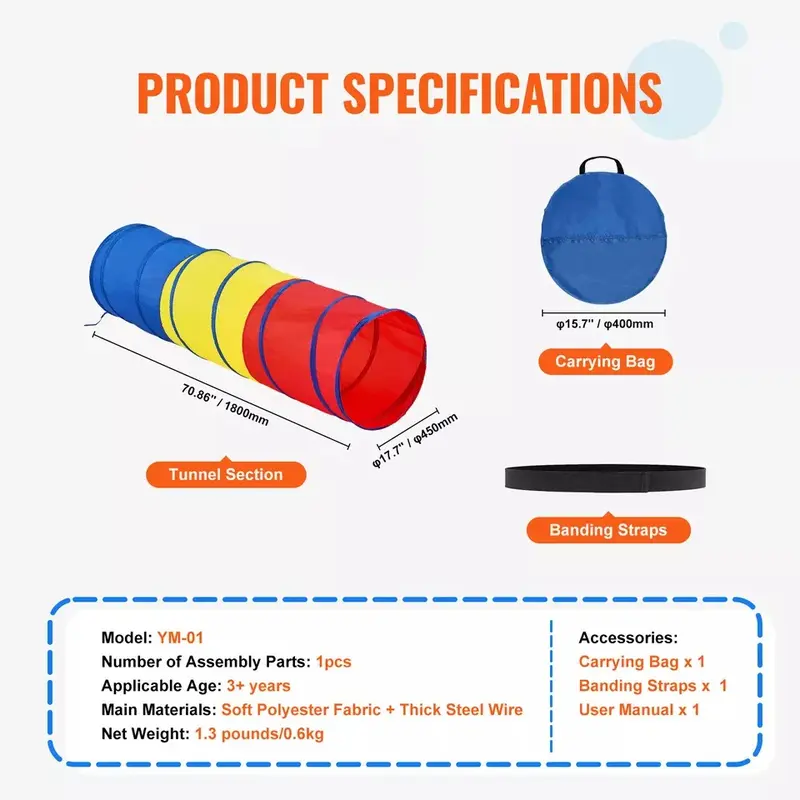 PRODUCT SPECIFICATIONS

70.86'' / 1800mm

φ17.7'' / φ450mm

Tunnel Section

φ15.7'' / φ400mm

Carrying Bag

Banding Straps

Model: YM-01
Number of Assembly Parts: 1pcs
Applicable Age: 3+ years
Main Materials: Soft Polyester Fabric + Thick Steel Wire
Net Weight: 1.3 pounds/0.6kg

Accessories:
Carrying Bag x 1
Banding Straps x 1
User Manual x 1